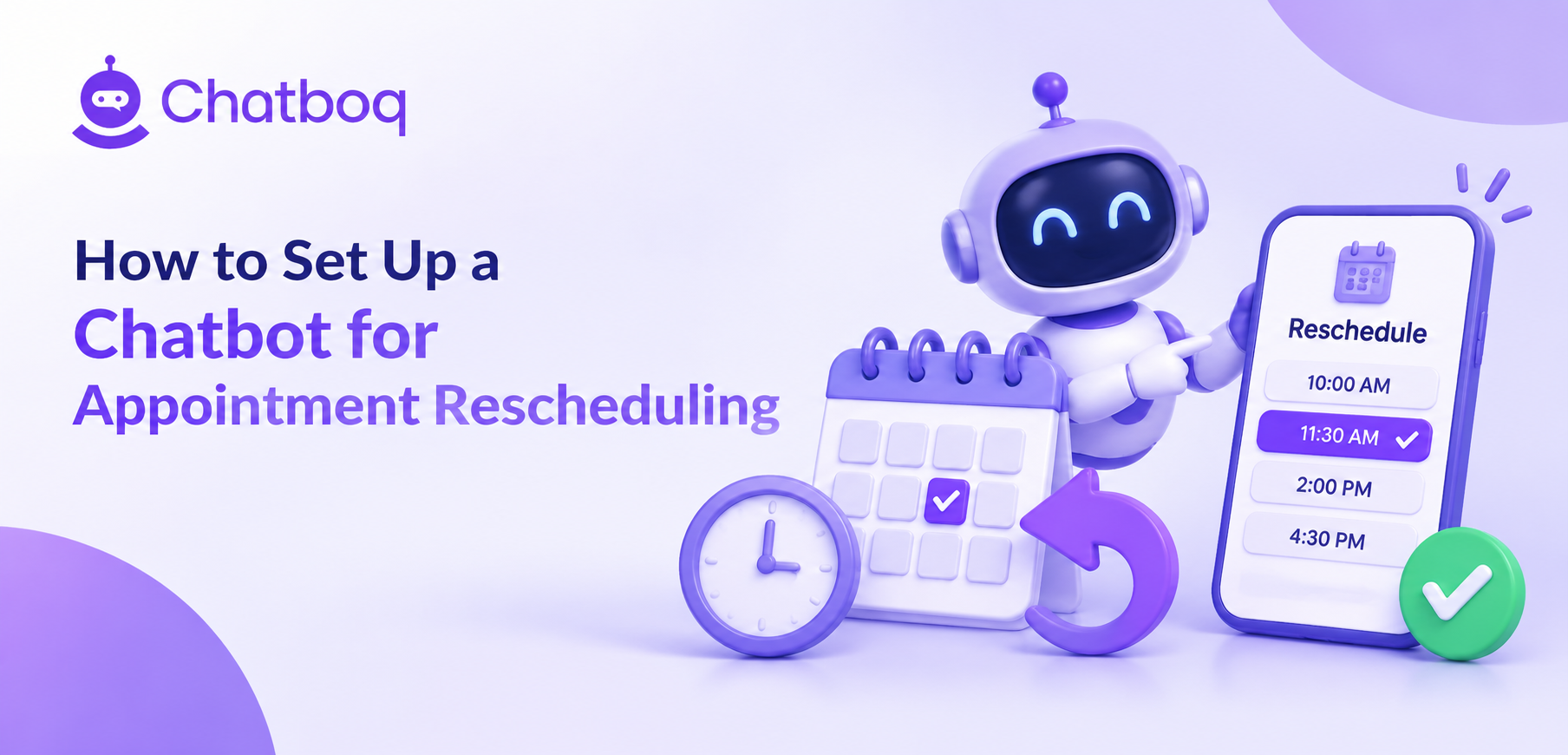 Chatboq

How to Set Up a
Chatbot for
Appointment Rescheduling

Reschedule
10:00 AM
11:30 AM
2:00 PM
4:30 PM